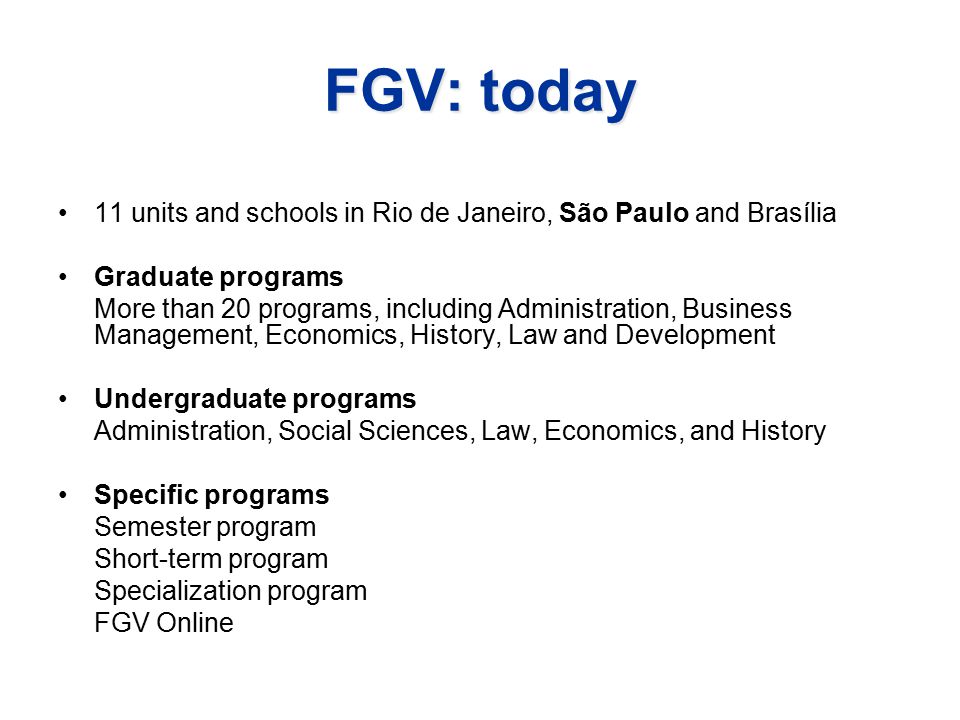 FGV: today

• 11 units and schools in Rio de Janeiro, São Paulo and Brasília

• Graduate programs
More than 20 programs, including Administration, Business Management, Economics, History, Law and Development

• Undergraduate programs
Administration, Social Sciences, Law, Economics, and History

• Specific programs
Semester program
Short-term program
Specialization program
FGV Online